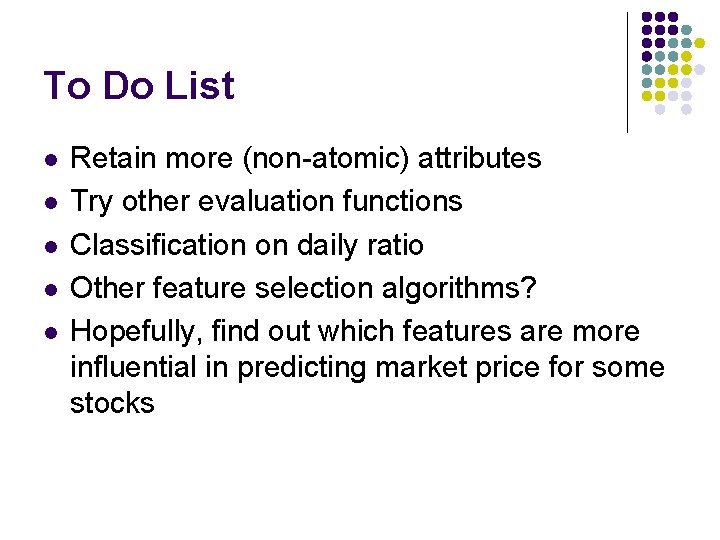 To Do List

- Retain more (non-atomic) attributes
- Try other evaluation functions
- Classification on daily ratio
- Other feature selection algorithms?
- Hopefully, find out which features are more influential in predicting market price for some stocks